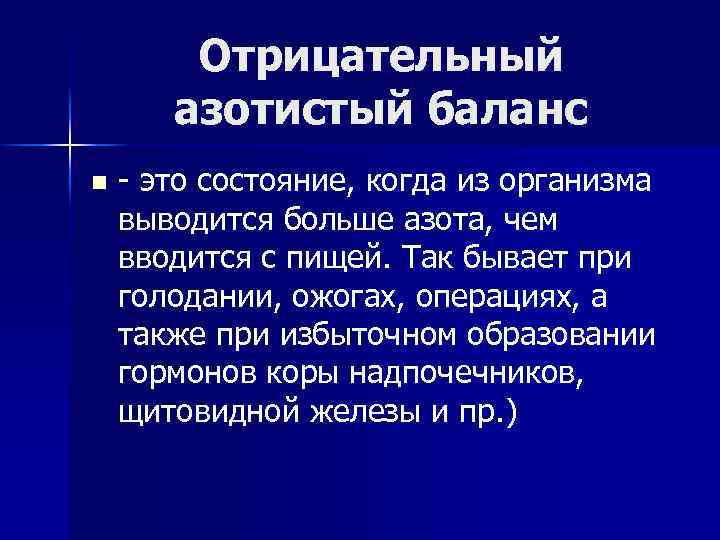 Отрицательный азотистый баланс

- это состояние, когда из организма выводится больше азота, чем вводится с пищей. Так бывает при голодании, ожогах, операциях, а также при избыточном образовании гормонов коры надпочечников, щитовидной железы и пр.)